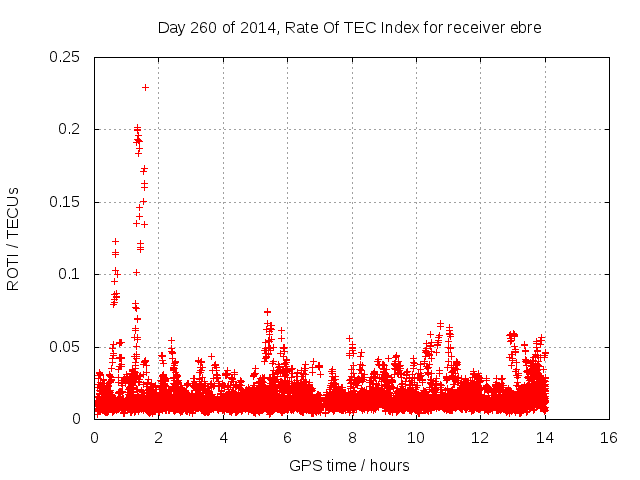 Day 260 of 2014, Rate Of TEC Index for receiver ebre

ROTI / TECUs

0.25
0.2
0.15
0.1
0.05
0

0 2 4 6 8 10 12 14 16

GPS time / hours